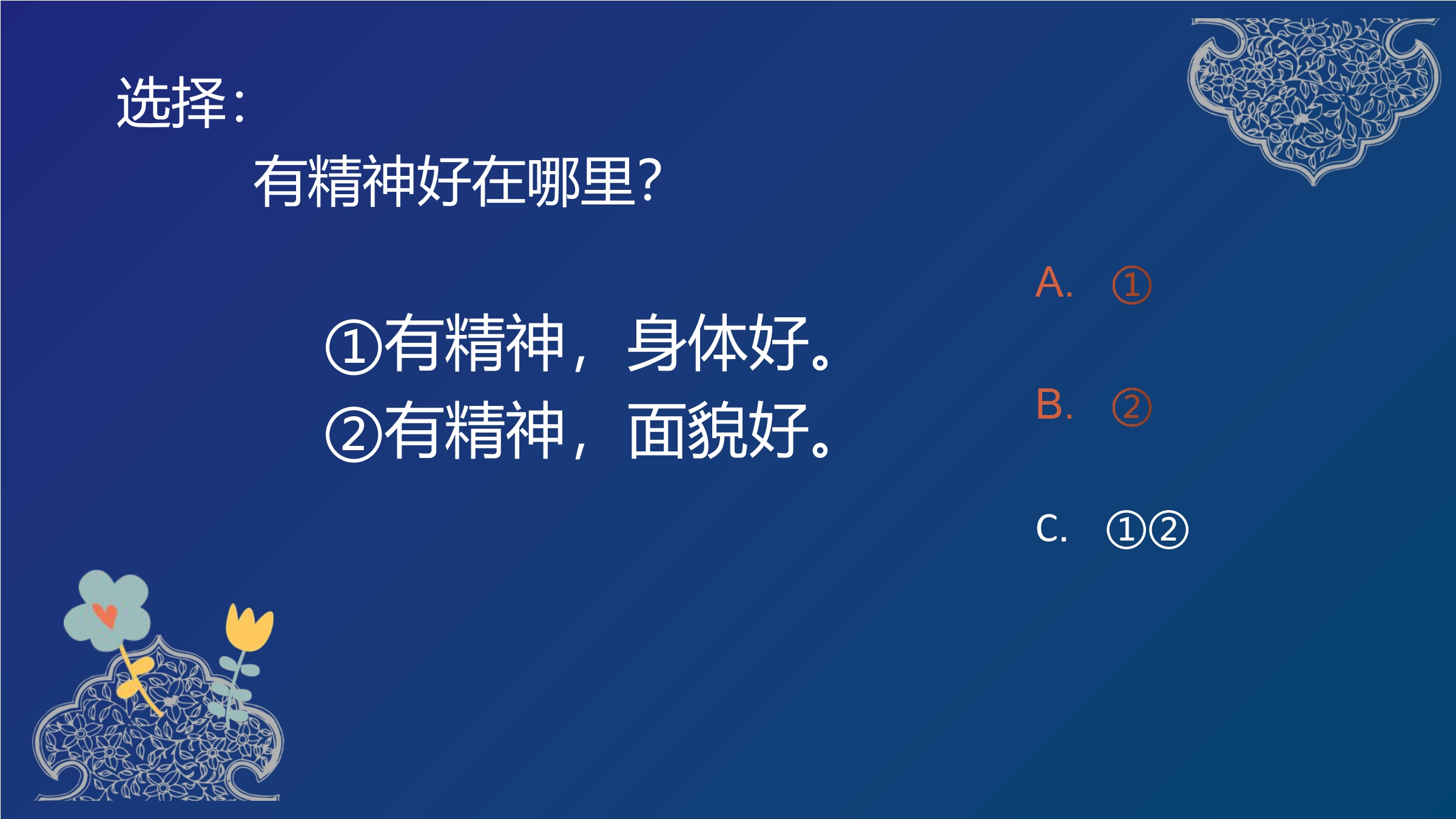 选择:

有精神好在哪里?

①有精神,身体好。
②有精神,面貌好。

A. ①

B. ②

C. ①②